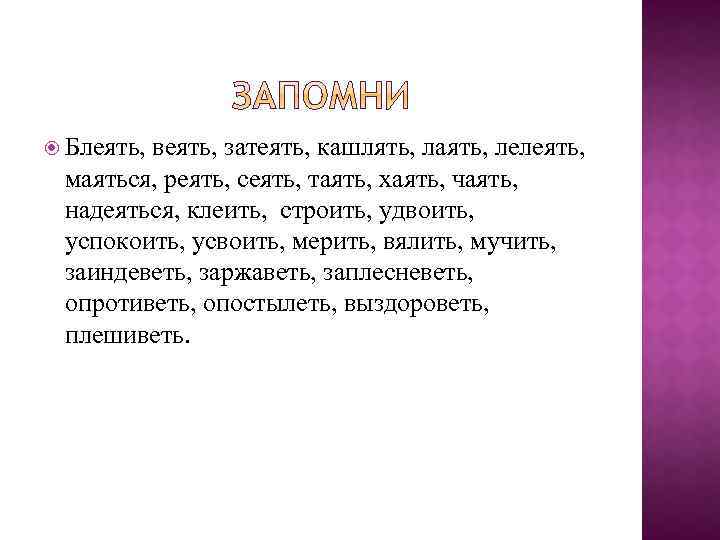 ЗАПОМНИ

Блеять, веять, затеять, кашлять, лаять, лелеять, маяться, реять, сеять, таять, хаять, чаять, надеяться, клеить, строить, удвоить, успокоить, усвоить, мерить, вялить, мучить, заиндеветь, заржаветь, заплесневеть, опротиветь, опостылеть, выздороветь, плешиветь.